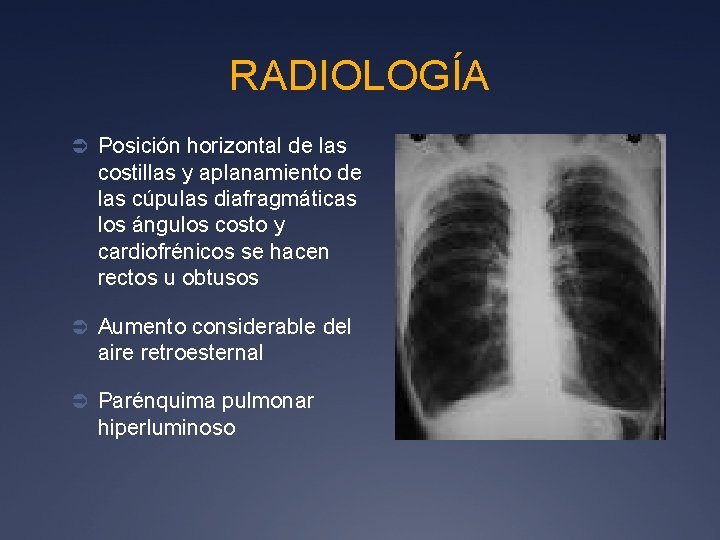 RADIOLOGÍA

➲ Posición horizontal de las costillas y aplanamiento de las cúpulas diafragmáticas los ángulos costo y cardiofrénicos se hacen rectos u obtusos

➲ Aumento considerable del aire retroesternal

➲ Parénquima pulmonar hiperluminoso